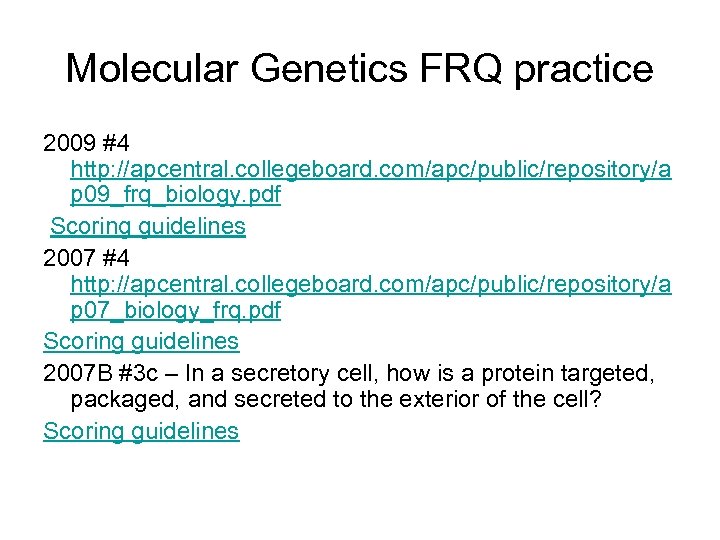 Molecular Genetics FRQ practice

2009 #4 http://apcentral.collegeboard.com/apc/public/repository/ap09_frq_biology.pdf

Scoring guidelines

2007 #4 http://apcentral.collegeboard.com/apc/public/repository/ap07_biology_frq.pdf

Scoring guidelines

2007B #3c – In a secretory cell, how is a protein targeted, packaged, and secreted to the exterior of the cell?

Scoring guidelines